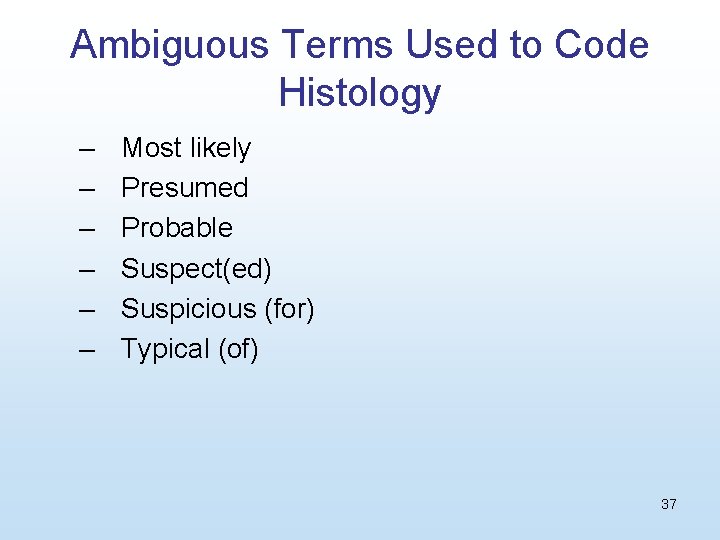 Ambiguous Terms Used to Code Histology

– Most likely
– Presumed
– Probable
– Suspect(ed)
– Suspicious (for)
– Typical (of)

37